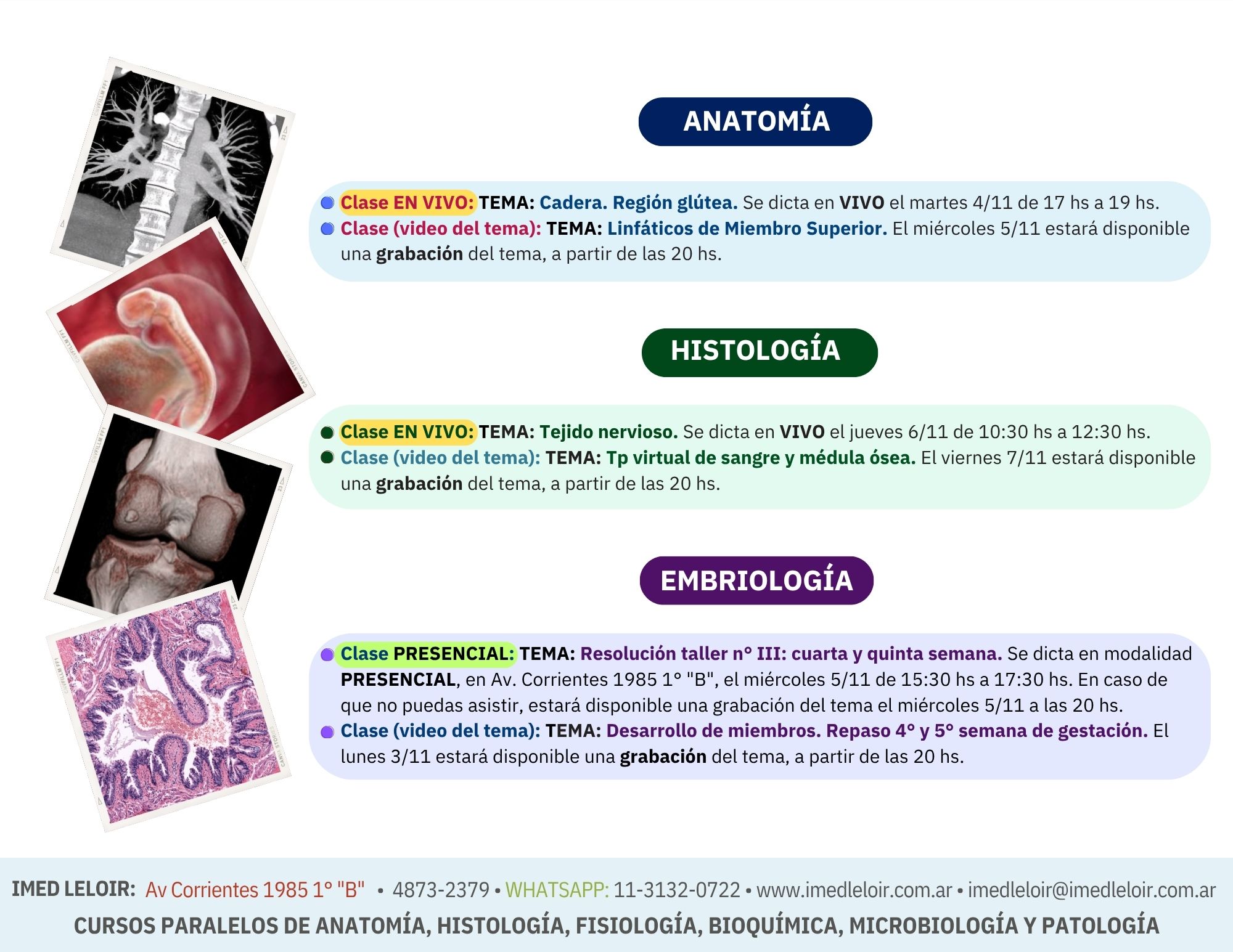 ANATOMÍA

Clase EN VIVO: TEMA: Cadera. Región glútea. Se dicta en VIVO el martes 4/11 de 17 hs a 19 hs.
Clase (video del tema): TEMA: Linfáticos de Miembro Superior. El miércoles 5/11 estará disponible una grabación del tema, a partir de las 20 hs.

HISTOLOGÍA

Clase EN VIVO: TEMA: Tejido nervioso. Se dicta en VIVO el jueves 6/11 de 10:30 hs a 12:30 hs.
Clase (video del tema): TEMA: Tp virtual de sangre y médula ósea. El viernes 7/11 estará disponible una grabación del tema, a partir de las 20 hs.

EMBRIOLOGÍA

Clase PRESENCIAL: TEMA: Resolución taller n° III: cuarta y quinta semana. Se dicta en modalidad PRESENCIAL, en Av. Corrientes 1985 1° "B", el miércoles 5/11 de 15:30 hs a 17:30 hs. En caso de que no puedas asistir, estará disponible una grabación del tema el miércoles 5/11 a las 20 hs.
Clase (video del tema): TEMA: Desarrollo de miembros. Repaso 4° y 5° semana de gestación. El lunes 3/11 estará disponible una grabación del tema, a partir de las 20 hs.

IMED LELOIR: Av Corrientes 1985 1° "B" • 4873-2379 • WHATSAPP: 11-3132-0722 • www.imedleloir.com.ar • imedleloir@imedleloir.com.ar
CURSOS PARALELOS DE ANATOMÍA, HISTOLOGÍA, FISIOLOGÍA, BIOQUÍMICA, MICROBIOLOGÍA Y PATOLOGÍA